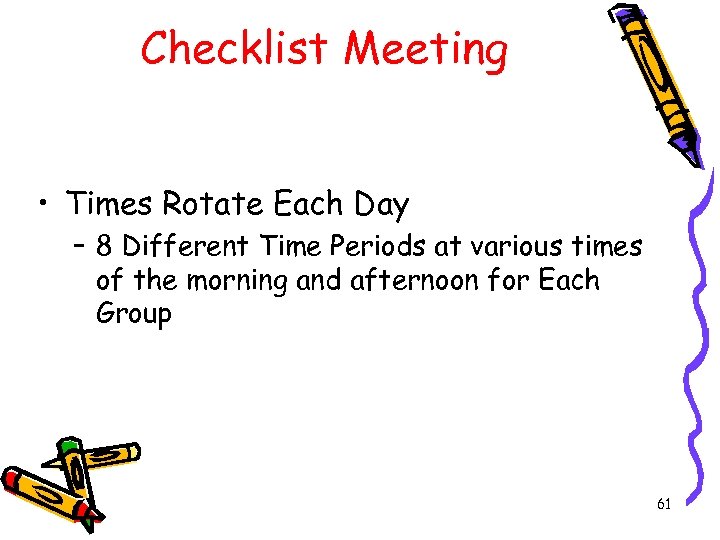 Checklist Meeting

• Times Rotate Each Day
  – 8 Different Time Periods at various times of the morning and afternoon for Each Group

61